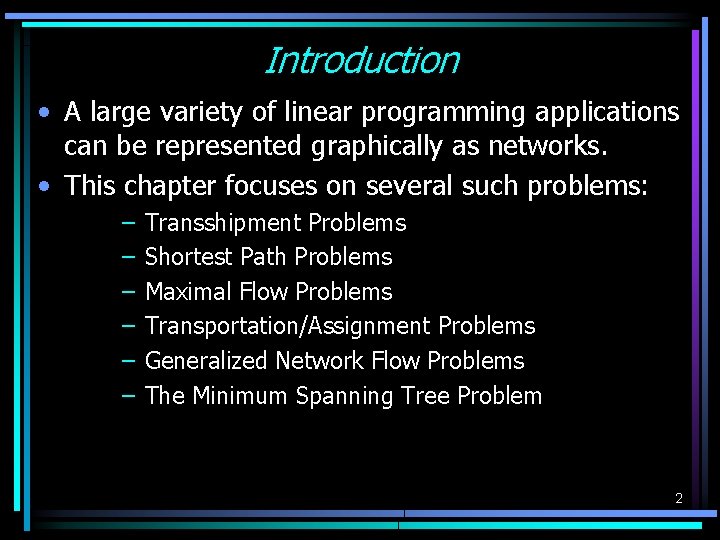 Introduction

• A large variety of linear programming applications can be represented graphically as networks.

• This chapter focuses on several such problems:

– Transshipment Problems
– Shortest Path Problems
– Maximal Flow Problems
– Transportation/Assignment Problems
– Generalized Network Flow Problems
– The Minimum Spanning Tree Problem

2